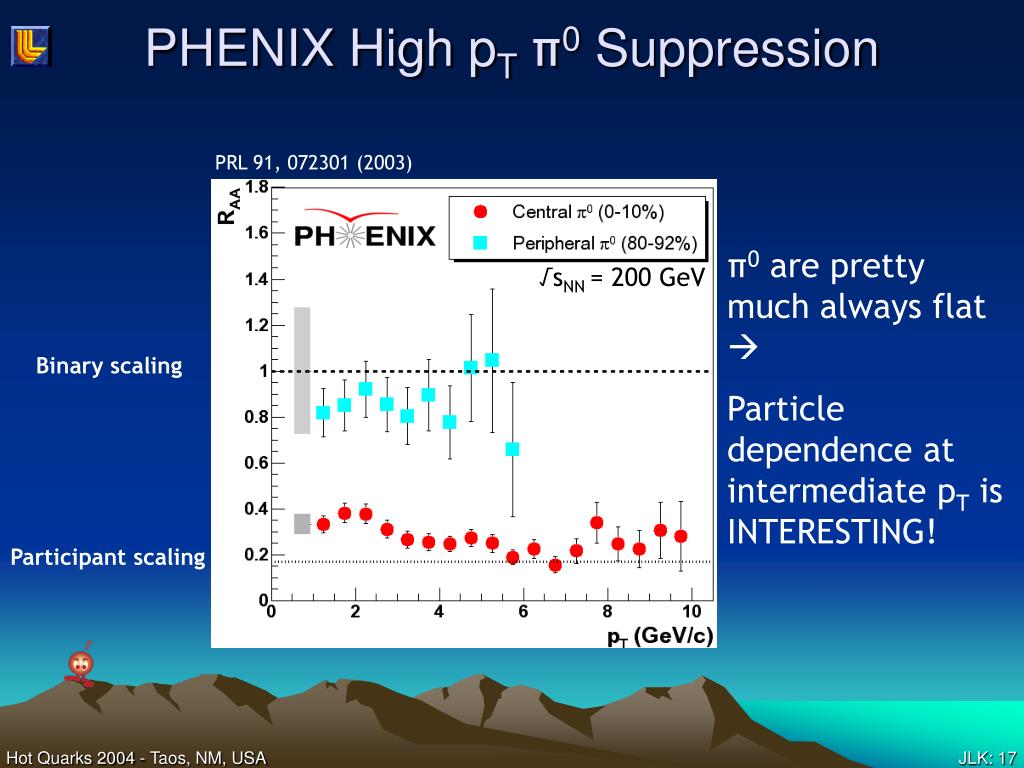 PHENIX High $p_T$ $\pi^0$ Suppression

PRL 91, 072301 (2003)

$R_{AA}$

1.8
1.6
1.4
1.2
1
0.8
0.6
0.4
0.2
0

PHENIX

Central $\pi^0$ (0-10%)
Peripheral $\pi^0$ (80-92%)

$\sqrt{s_{NN}}$ = 200 GeV

0 2 4 6 8 10

$p_T$ (GeV/c)

Binary scaling

Participant scaling

$\pi^0$ are pretty much always flat → 

Particle dependence at intermediate $p_T$ is INTERESTING!

Hot Quarks 2004 - Taos, NM, USA

JLK: 17